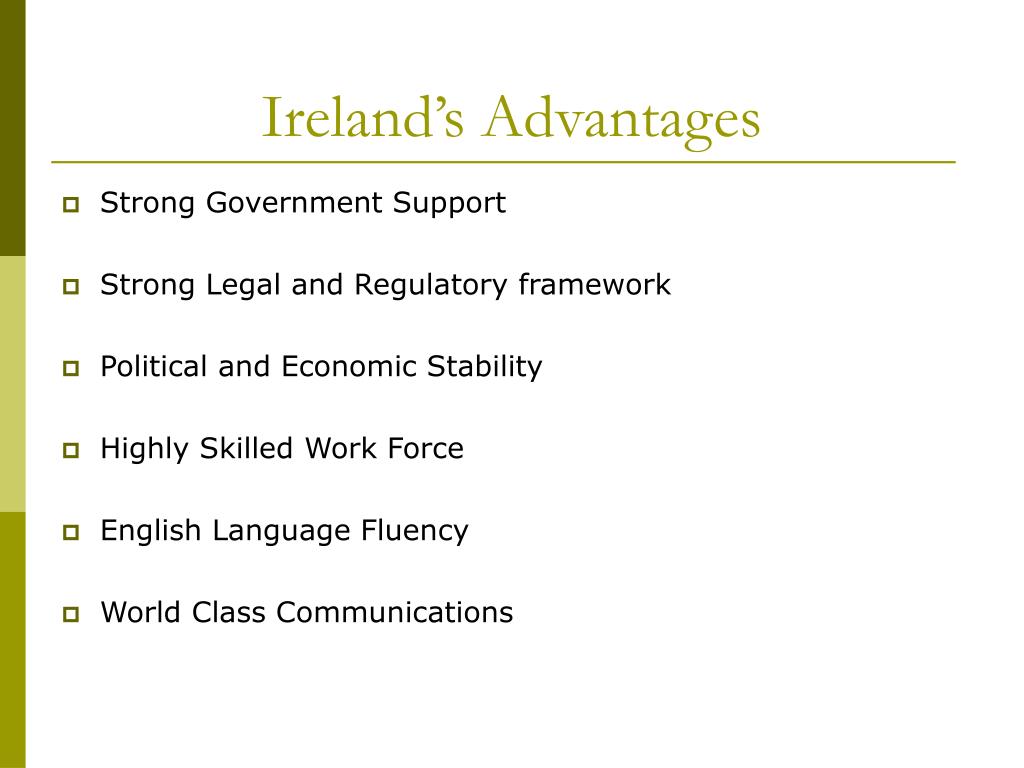 Ireland’s Advantages

Strong Government Support

Strong Legal and Regulatory framework

Political and Economic Stability

Highly Skilled Work Force

English Language Fluency

World Class Communications